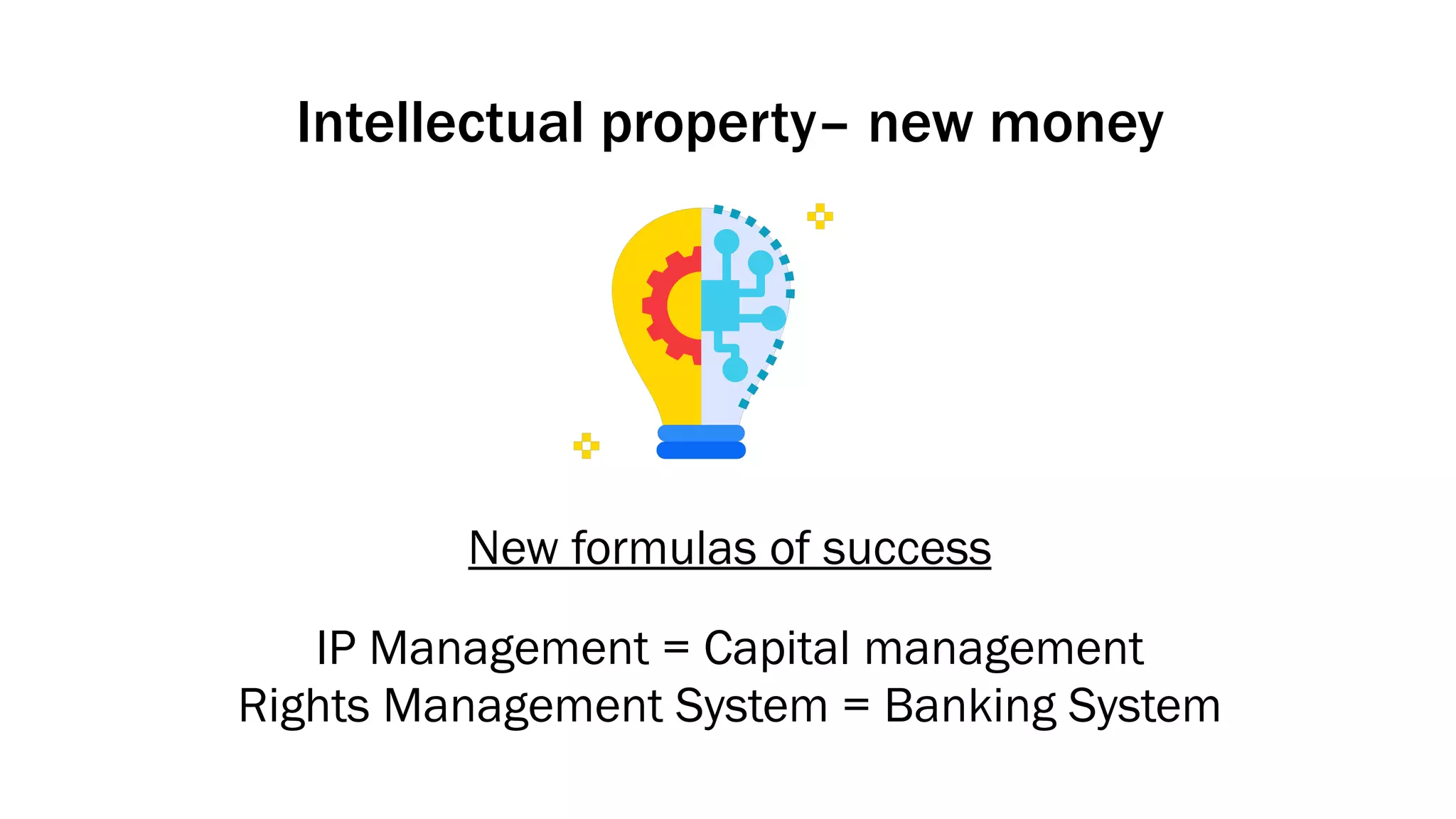 Intellectual property– new money

New formulas of success

IP Management = Capital management
Rights Management System = Banking System